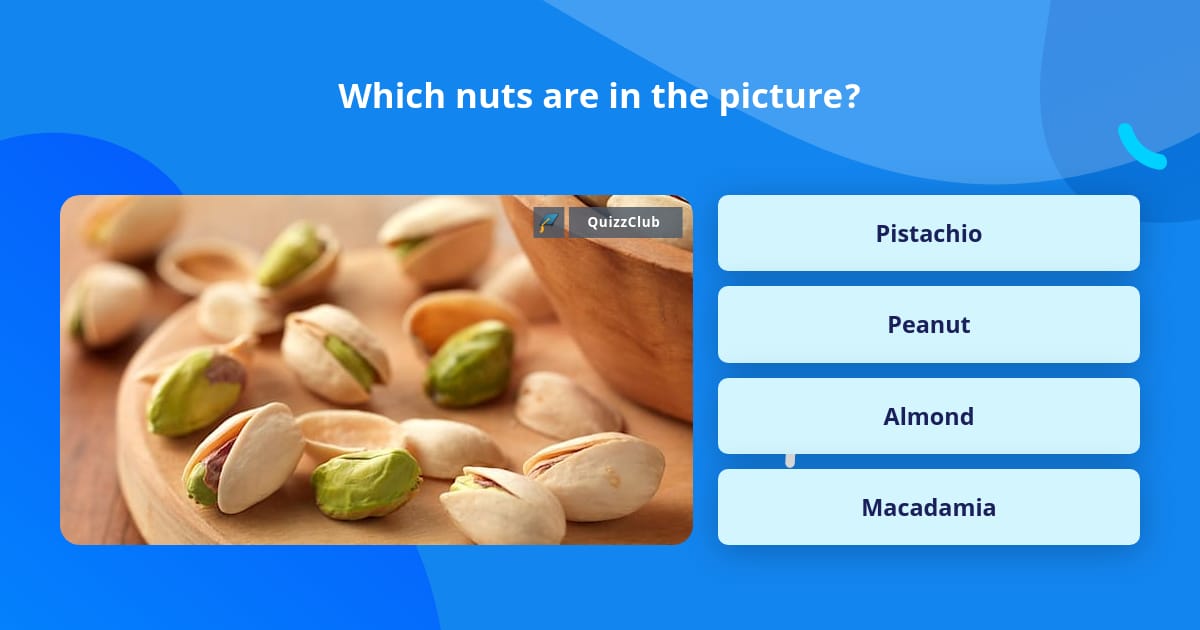 Which nuts are in the picture?

QuizzClub

Pistachio

Peanut

Almond

Macadamia